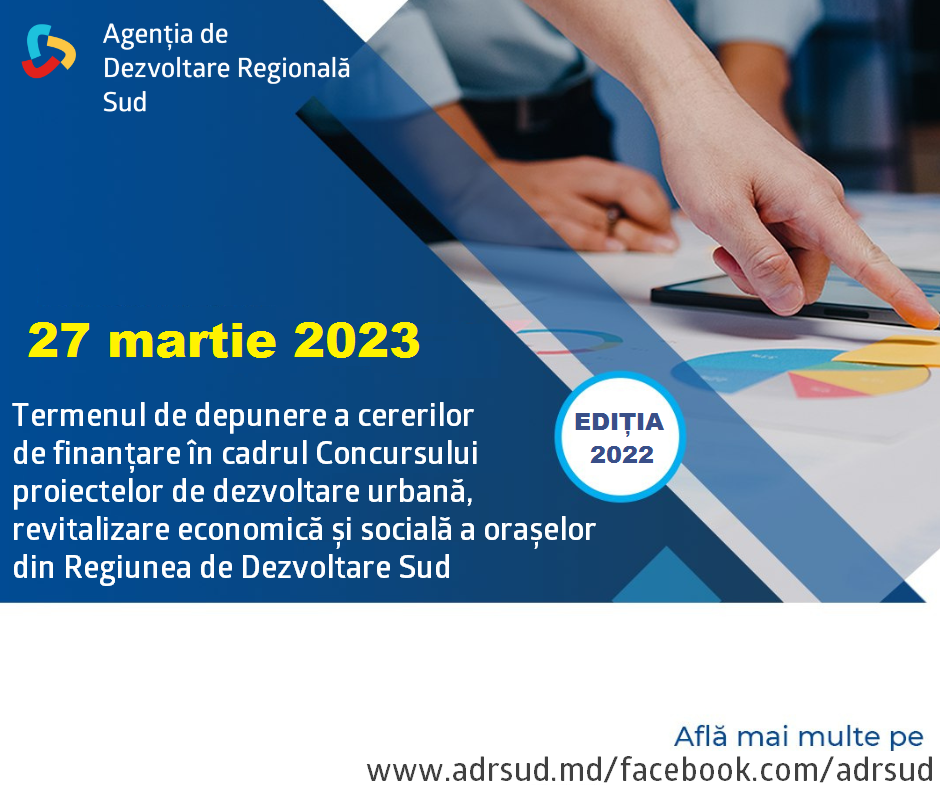 Agenția de Dezvoltare Regională Sud

27 martie 2023

Termenul de depunere a cererilor de finanțare în cadrul Concursului proiectelor de dezvoltare urbană, revitalizare economică și socială a orașelor din Regiunea de Dezvoltare Sud

EDIȚIA 2022

Află mai multe pe
www.adrsud.md/facebook.com/adrsud